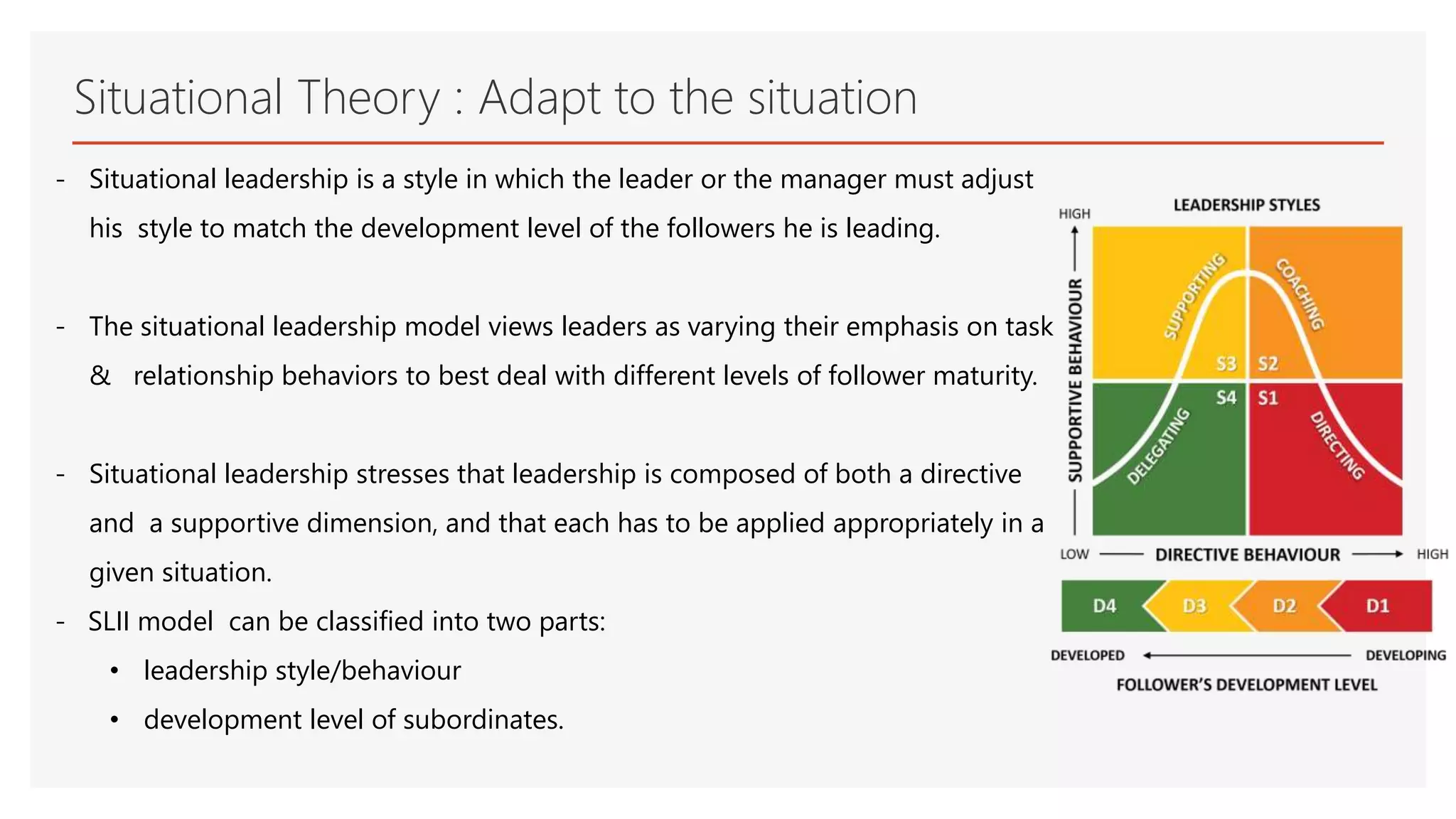 Situational Theory : Adapt to the situation

- Situational leadership is a style in which the leader or the manager must adjust his style to match the development level of the followers he is leading.

- The situational leadership model views leaders as varying their emphasis on task & relationship behaviors to best deal with different levels of follower maturity.

- Situational leadership stresses that leadership is composed of both a directive and a supportive dimension, and that each has to be applied appropriately in a given situation.
- SLII model can be classified into two parts:
 • leadership style/behaviour
 • development level of subordinates.

LEADERSHIP STYLES
HIGH
SUPPORTIVE BEHAVIOUR
SUPPORTING
COACHING
S3 S2
S4 S1
DELEGATING
DIRECTING
LOW DIRECTIVE BEHAVIOUR HIGH
D4 D3 D2 D1
DEVELOPED DEVELOPING
FOLLOWER'S DEVELOPMENT LEVEL